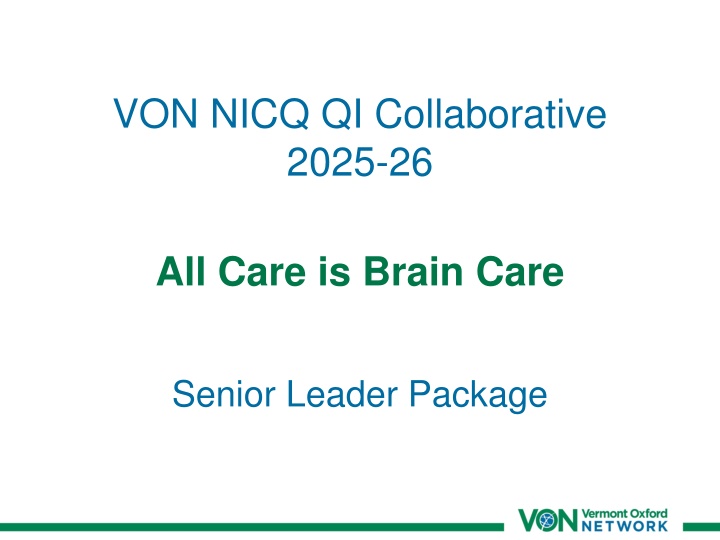 VON NICQ QI Collaborative
2025-26

All Care is Brain Care

Senior Leader Package

VON Vermont Oxford NETWORK